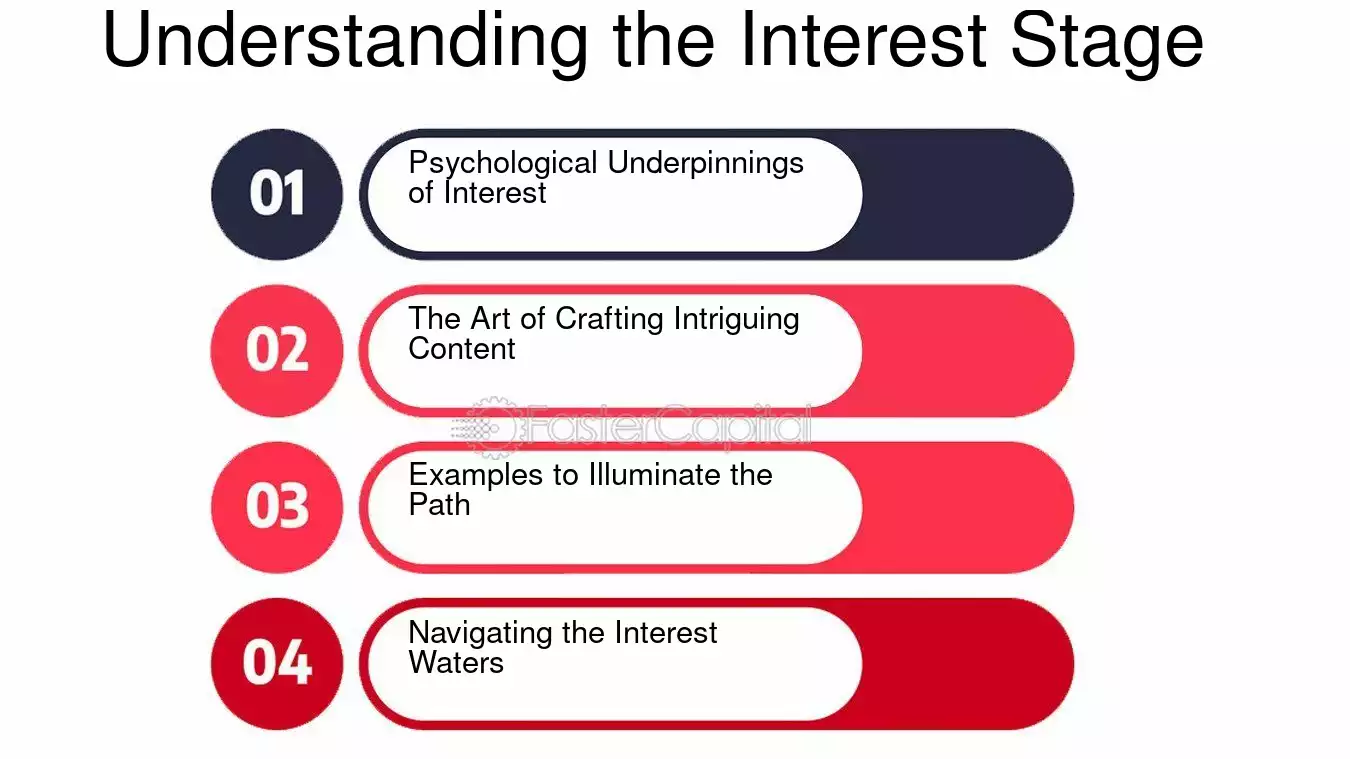 Understanding the Interest Stage

01
Psychological Underpinnings of Interest

02
The Art of Crafting Intriguing Content

FasterCapital

03
Examples to Illuminate the Path

04
Navigating the Interest Waters